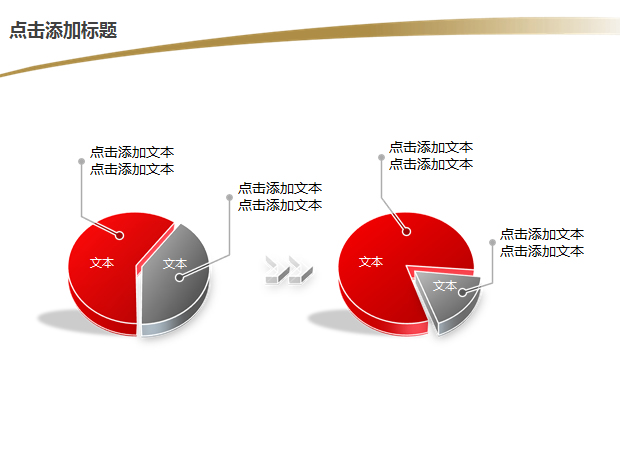 点击添加标题

点击添加文本
点击添加文本

点击添加文本
点击添加文本

文本

文本

点击添加文本
点击添加文本

点击添加文本
点击添加文本

文本

文本